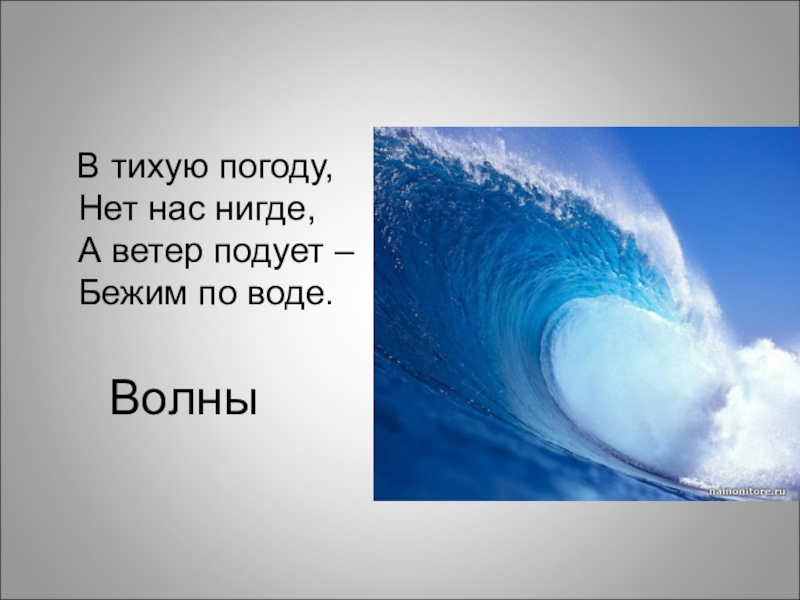 В тихую погоду,
Нет нас нигде,
А ветер подует –
Бежим по воде.

Волны

namonitore.ru